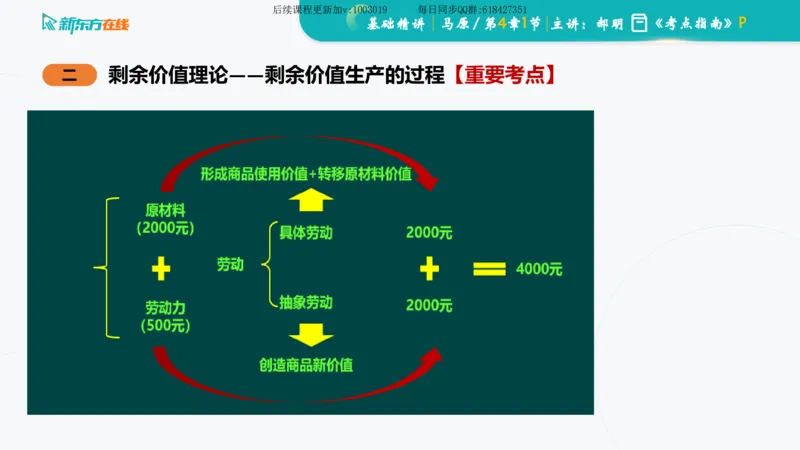 新东方在线

后续课程更新加v:1003019　　每日同步QQ群:618427351

基础精讲 | 马原 / 第4章1节 | 主讲：郝明 《考点指南》P

二　剩余价值理论——剩余价值生产的过程【重要考点】

形成商品使用价值+转移原材料价值

原材料
(2000元)

+

劳动力
(500元)

劳动

具体劳动

抽象劳动

2000元

+

2000元

=

4000元

创造商品新价值